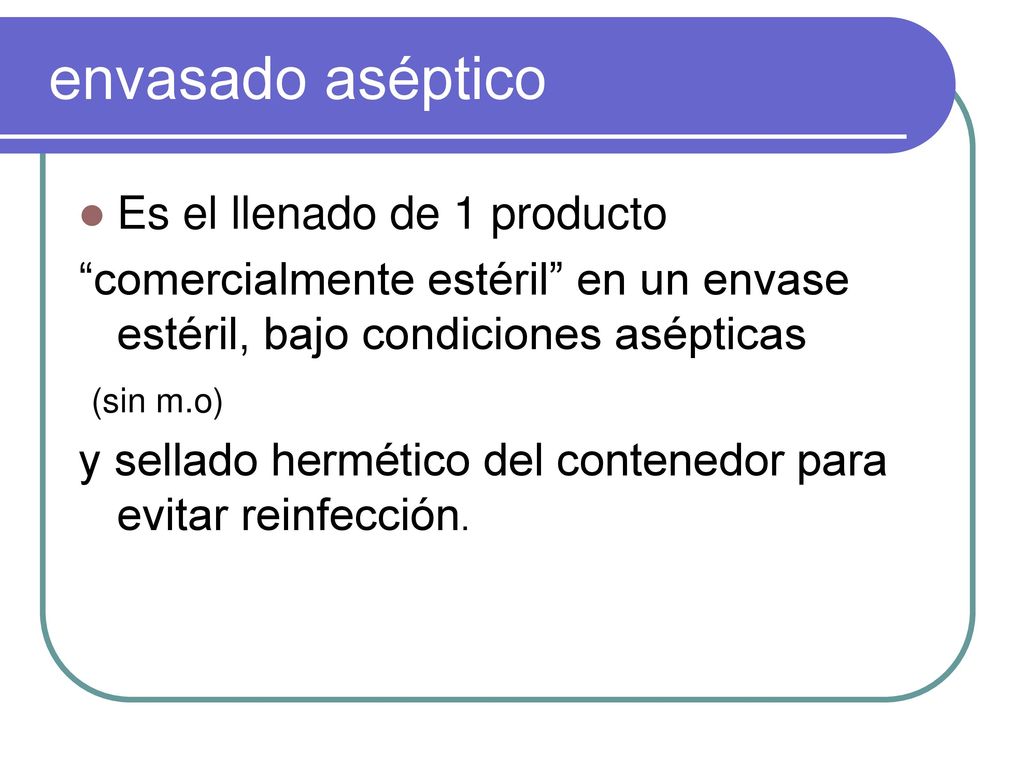 envasado aséptico

Es el llenado de 1 producto

“comercialmente estéril” en un envase estéril, bajo condiciones asépticas

(sin m.o)

y sellado hermético del contenedor para evitar reinfección.